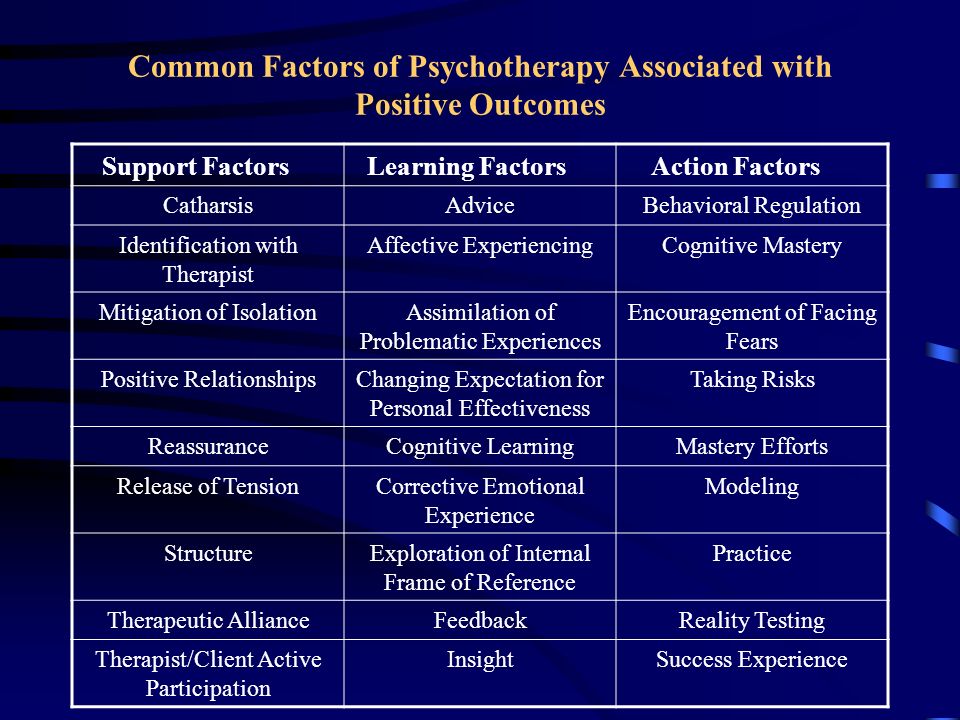 Common Factors of Psychotherapy Associated with Positive Outcomes

| Support Factors | Learning Factors | Action Factors |
|---|---|---|
| Catharsis | Advice | Behavioral Regulation |
| Identification with Therapist | Affective Experiencing | Cognitive Mastery |
| Mitigation of Isolation | Assimilation of Problematic Experiences | Encouragement of Facing Fears |
| Positive Relationships | Changing Expectation for Personal Effectiveness | Taking Risks |
| Reassurance | Cognitive Learning | Mastery Efforts |
| Release of Tension | Corrective Emotional Experience | Modeling |
| Structure | Exploration of Internal Frame of Reference | Practice |
| Therapeutic Alliance | Feedback | Reality Testing |
| Therapist/Client Active Participation | Insight | Success Experience |